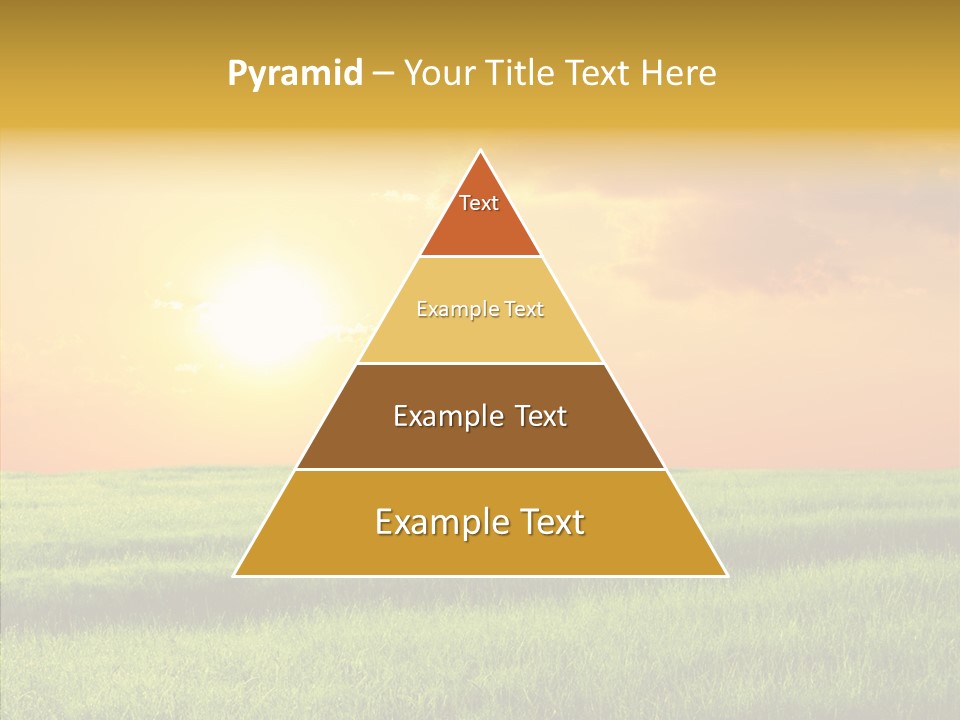 Pyramid – Your Title Text Here

Text

Example Text

Example Text

Example Text